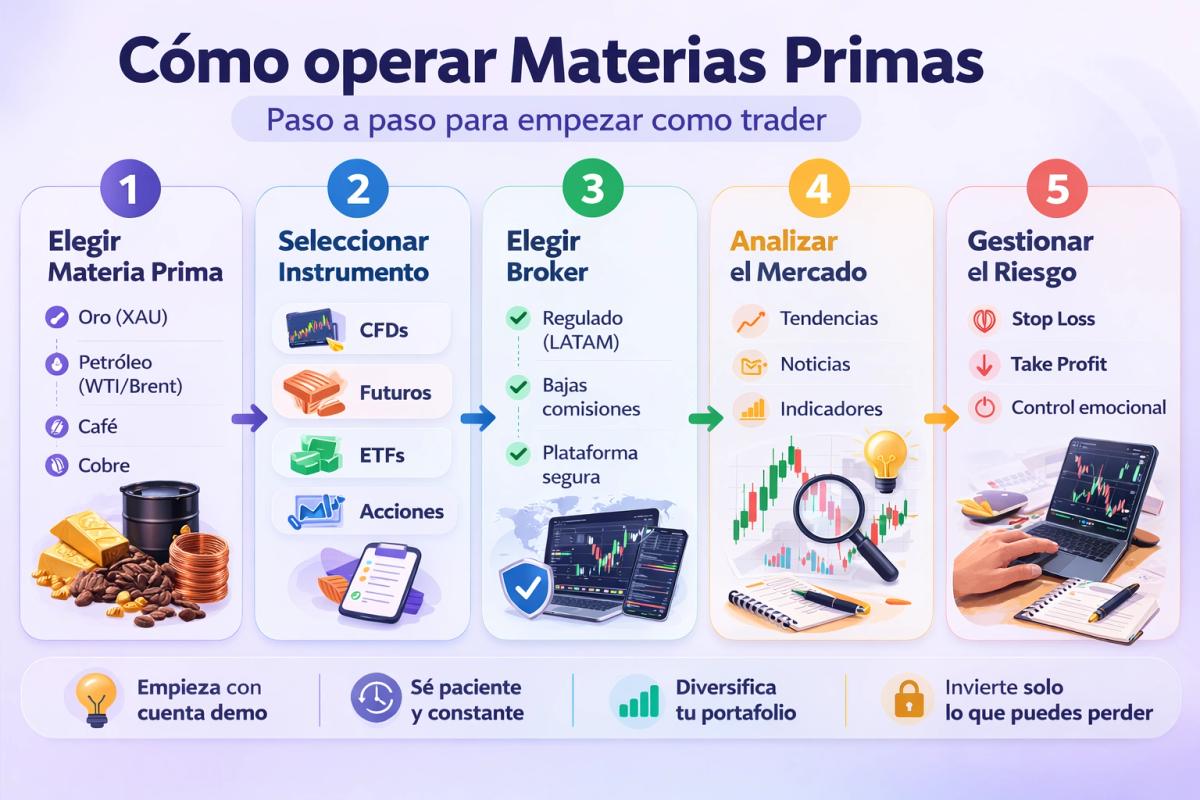 Cómo operar Materias Primas

Paso a paso para empezar como trader

1

Elegir Materia Prima

Oro (XAU)

Petróleo (WTI/Brent)

Café

Cobre

2

Seleccionar Instrumento

CFDs

Futuros

ETFs

Acciones

3

Elegir Broker

Regulado (LATAM)

Bajas comisiones

Plataforma segura

4

Analizar el Mercado

Tendencias

Noticias

Indicadores

5

Gestionar el Riesgo

Stop Loss

Take Profit

Control emocional

Empieza con cuenta demo

Sé paciente y constante

Diversifica tu portafolio

Invierte solo lo que puedes perder